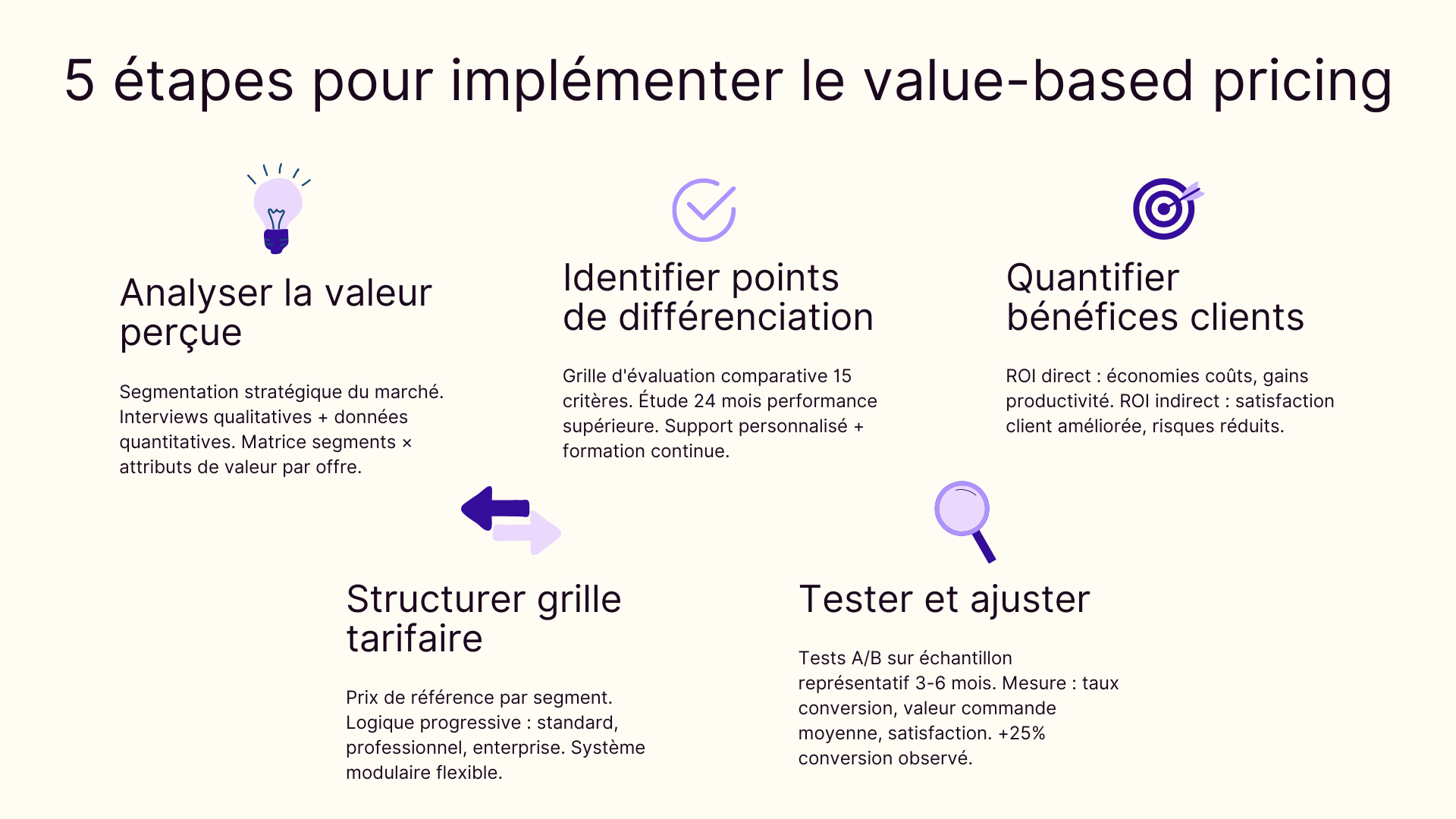 5 étapes pour implémenter le value-based pricing

Analyser la valeur perçue

Segmentation stratégique du marché. Interviews qualitatives + données quantitatives. Matrice segments × attributs de valeur par offre.

Identifier points de différenciation

Grille d'évaluation comparative 15 critères. Étude 24 mois performance supérieure. Support personnalisé + formation continue.

Quantifier bénéfices clients

ROI direct : économies coûts, gains productivité. ROI indirect : satisfaction client améliorée, risques réduits.

Structurer grille tarifaire

Prix de référence par segment. Logique progressive : standard, professionnel, enterprise. Système modulaire flexible.

Tester et ajuster

Tests A/B sur échantillon représentatif 3-6 mois. Mesure : taux conversion, valeur commande moyenne, satisfaction. +25% conversion observé.